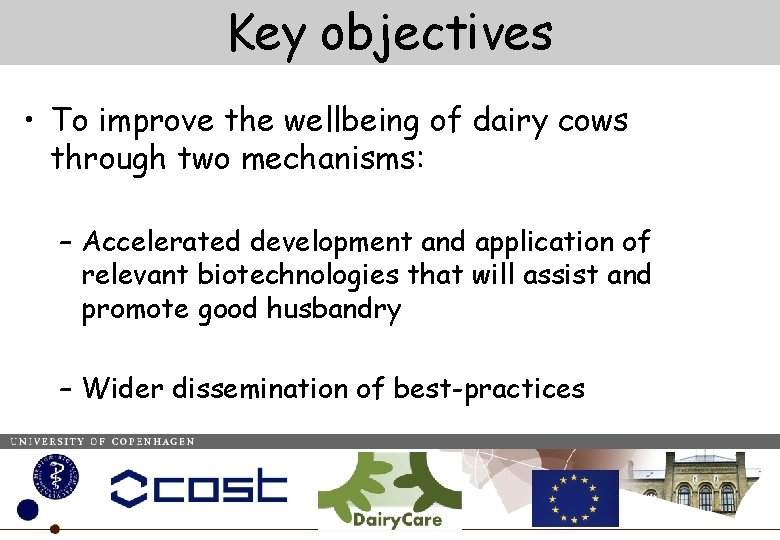 Key objectives

• To improve the wellbeing of dairy cows through two mechanisms:

– Accelerated development and application of relevant biotechnologies that will assist and promote good husbandry

– Wider dissemination of best-practices

UNIVERSITY OF COPENHAGEN

cost

DairyCare